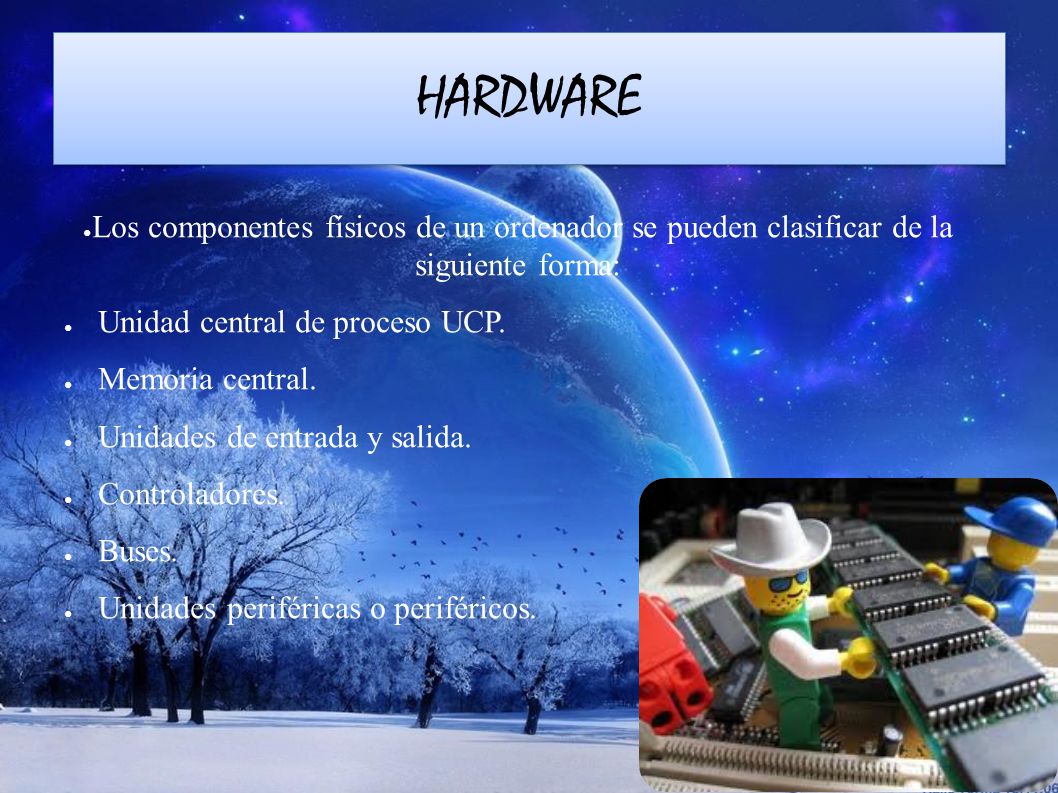 HARDWARE

● Los componentes físicos de un ordenador se pueden clasificar de la siguiente forma:

● Unidad central de proceso UCP.

● Memoria central.

● Unidades de entrada y salida.

● Controladores.

● Buses.

● Unidades periféricas o periféricos.